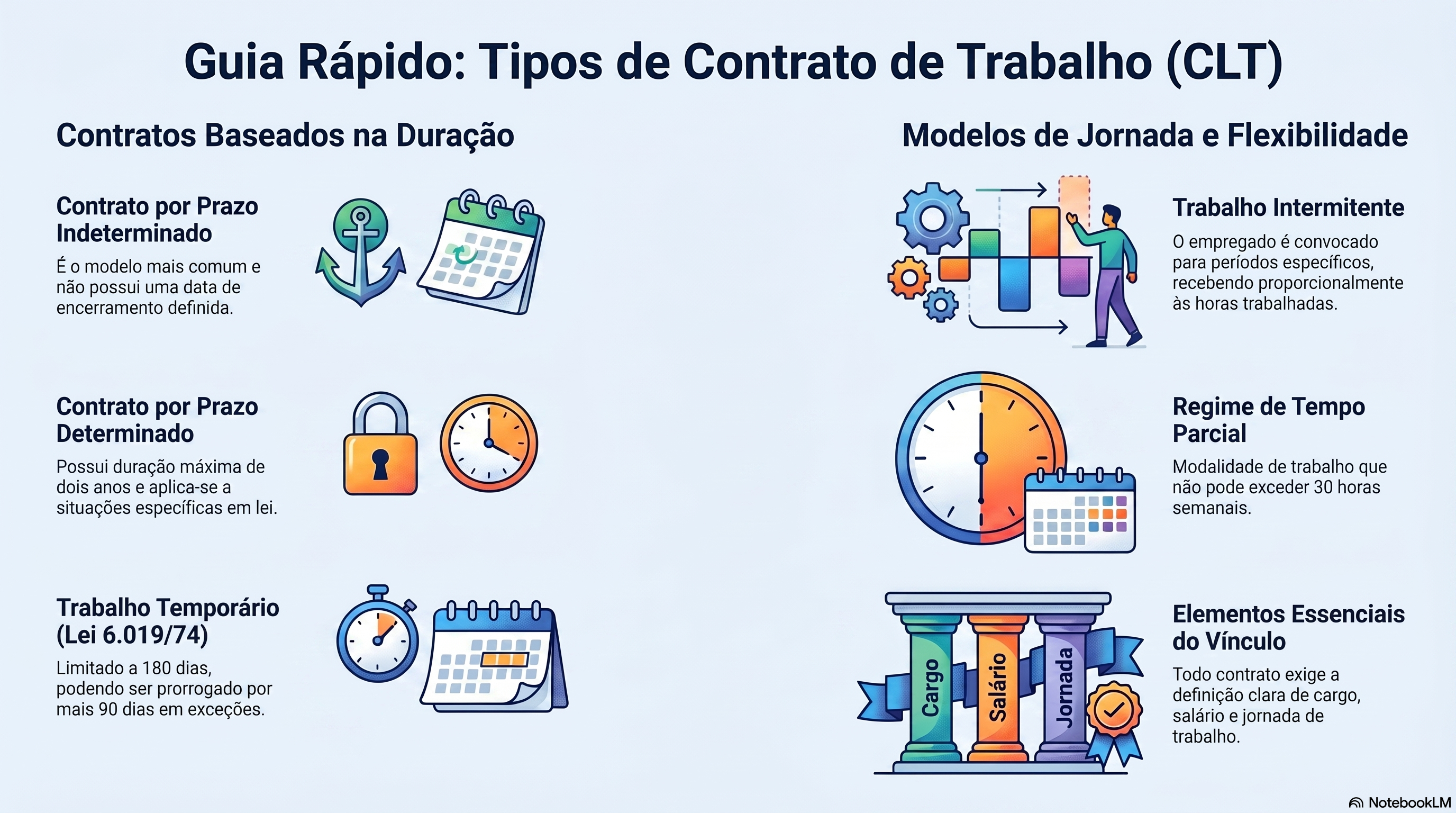 Guia Rápido: Tipos de Contrato de Trabalho (CLT)

Contratos Baseados na Duração

Contrato por Prazo Indeterminado

É o modelo mais comum e não possui uma data de encerramento definida.

Contrato por Prazo Determinado

Possui duração máxima de dois anos e aplica-se a situações específicas em lei.

Trabalho Temporário (Lei 6.019/74)

Limitado a 180 dias, podendo ser prorrogado por mais 90 dias em exceções.

Modelos de Jornada e Flexibilidade

Trabalho Intermitente

O empregado é convocado para períodos específicos, recebendo proporcionalmente às horas trabalhadas.

Regime de Tempo Parcial

Modalidade de trabalho que não pode exceder 30 horas semanais.

Cargo
Salário
Jornada

Elementos Essenciais do Vínculo

Todo contrato exige a definição clara de cargo, salário e jornada de trabalho.

NotebookLM